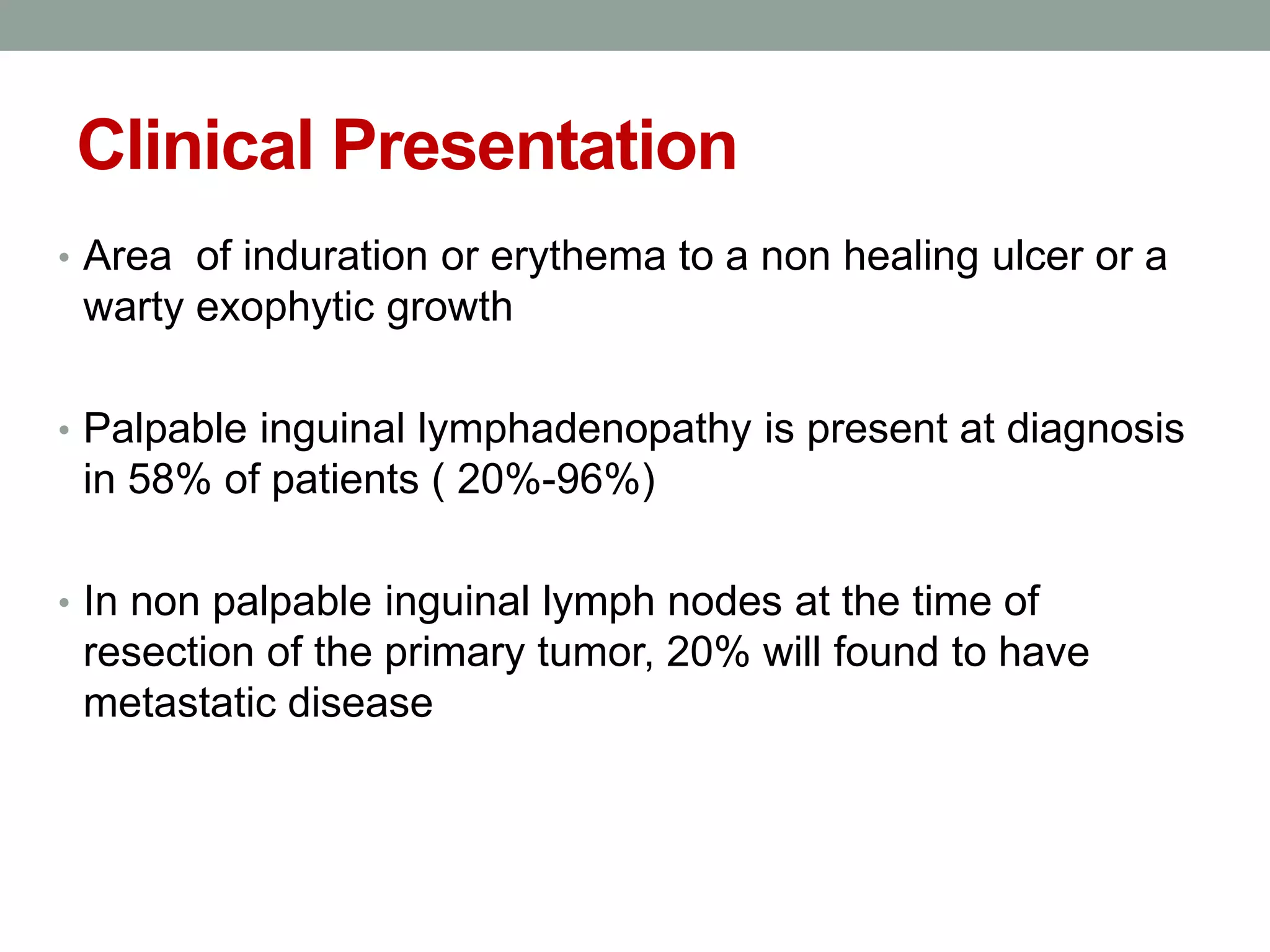 Clinical Presentation

• Area of induration or erythema to a non healing ulcer or a warty exophytic growth

• Palpable inguinal lymphadenopathy is present at diagnosis in 58% of patients ( 20%-96%)

• In non palpable inguinal lymph nodes at the time of resection of the primary tumor, 20% will found to have metastatic disease